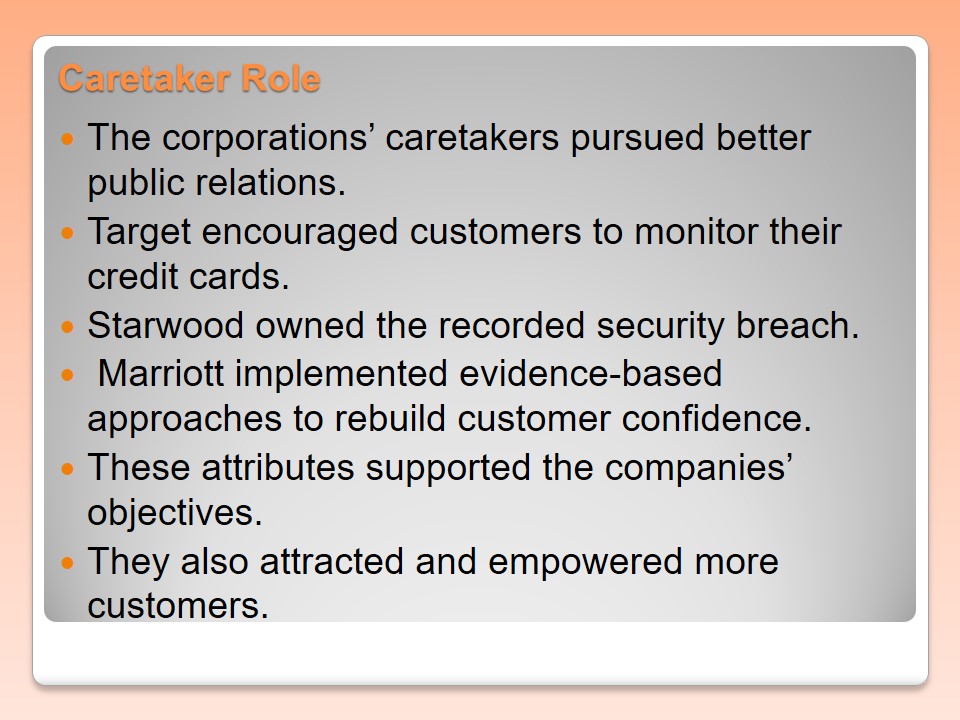 Caretaker Role

- The corporations’ caretakers pursued better public relations.
- Target encouraged customers to monitor their credit cards.
- Starwood owned the recorded security breach.
- Marriott implemented evidence-based approaches to rebuild customer confidence.
- These attributes supported the companies’ objectives.
- They also attracted and empowered more customers.